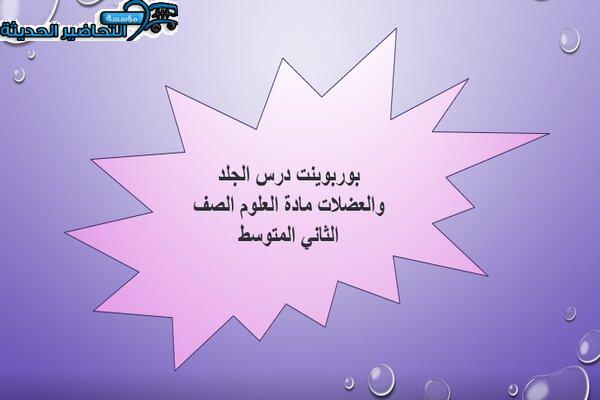 مؤسسة التحاضير الحديثة

بوربوينت درس الجلد والعضلات مادة العلوم الصف الثاني المتوسط